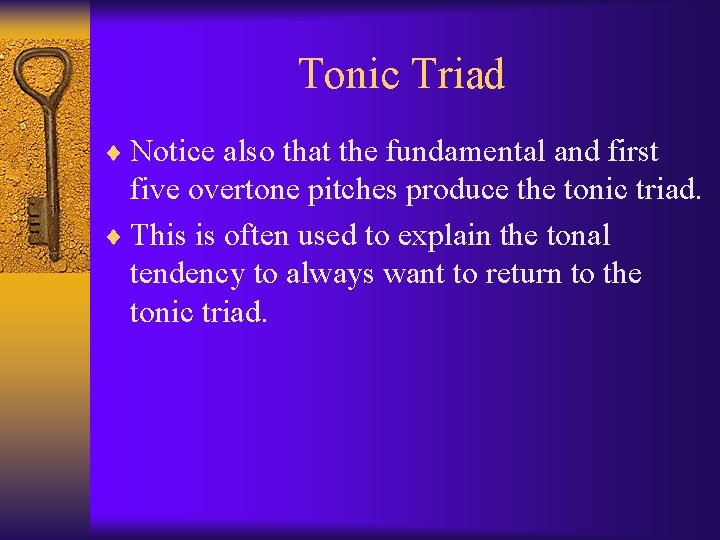 Tonic Triad

♦ Notice also that the fundamental and first five overtone pitches produce the tonic triad.

♦ This is often used to explain the tonal tendency to always want to return to the tonic triad.